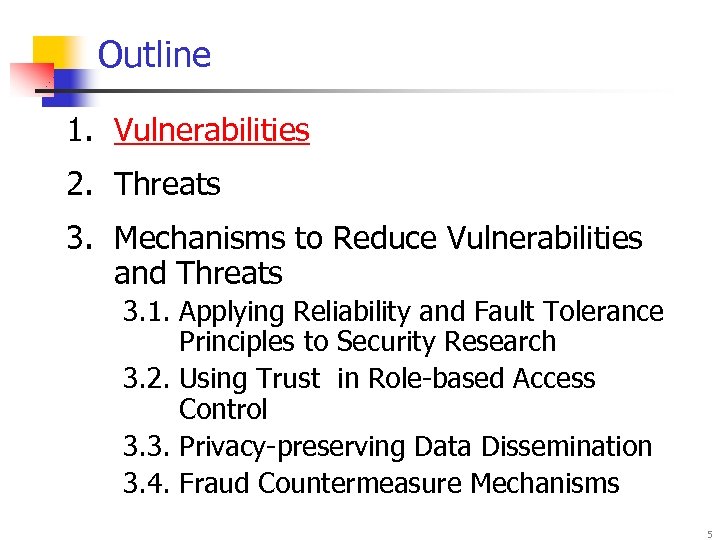 Outline

1. Vulnerabilities
2. Threats
3. Mechanisms to Reduce Vulnerabilities and Threats
3.1. Applying Reliability and Fault Tolerance Principles to Security Research
3.2. Using Trust in Role-based Access Control
3.3. Privacy-preserving Data Dissemination
3.4. Fraud Countermeasure Mechanisms

5